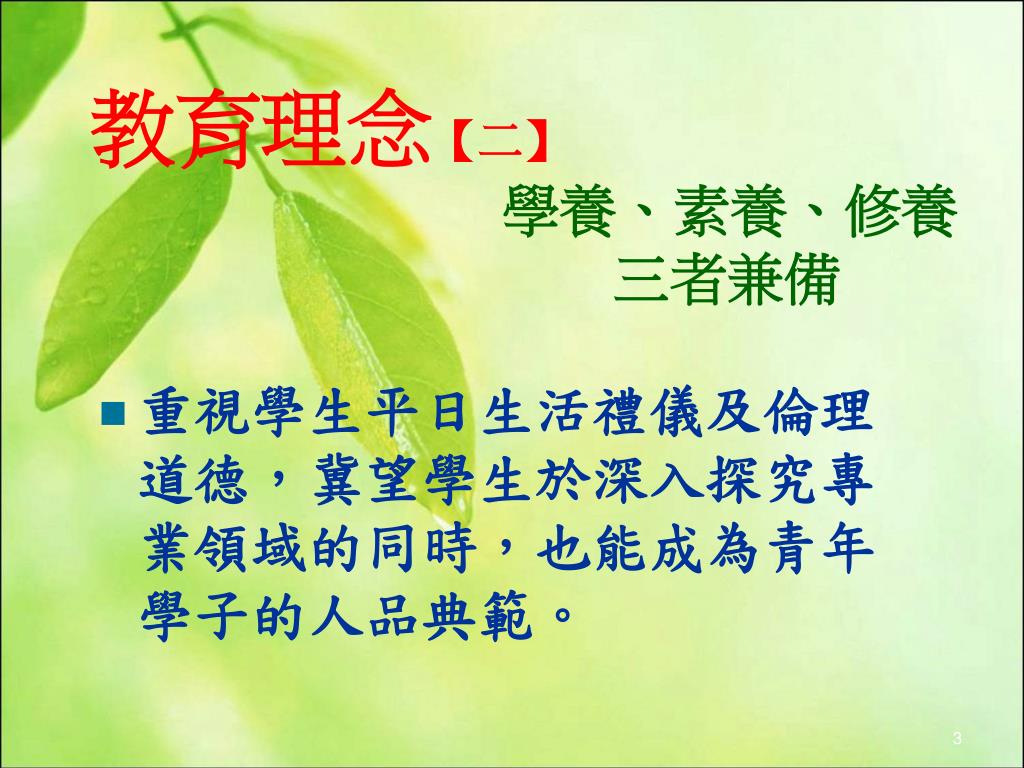 教育理念【二】

學養、素養、修養
三者兼備

■ 重視學生平日生活禮儀及倫理道德，冀望學生於深入探究專業領域的同時，也能成為青年學子的人品典範。

3